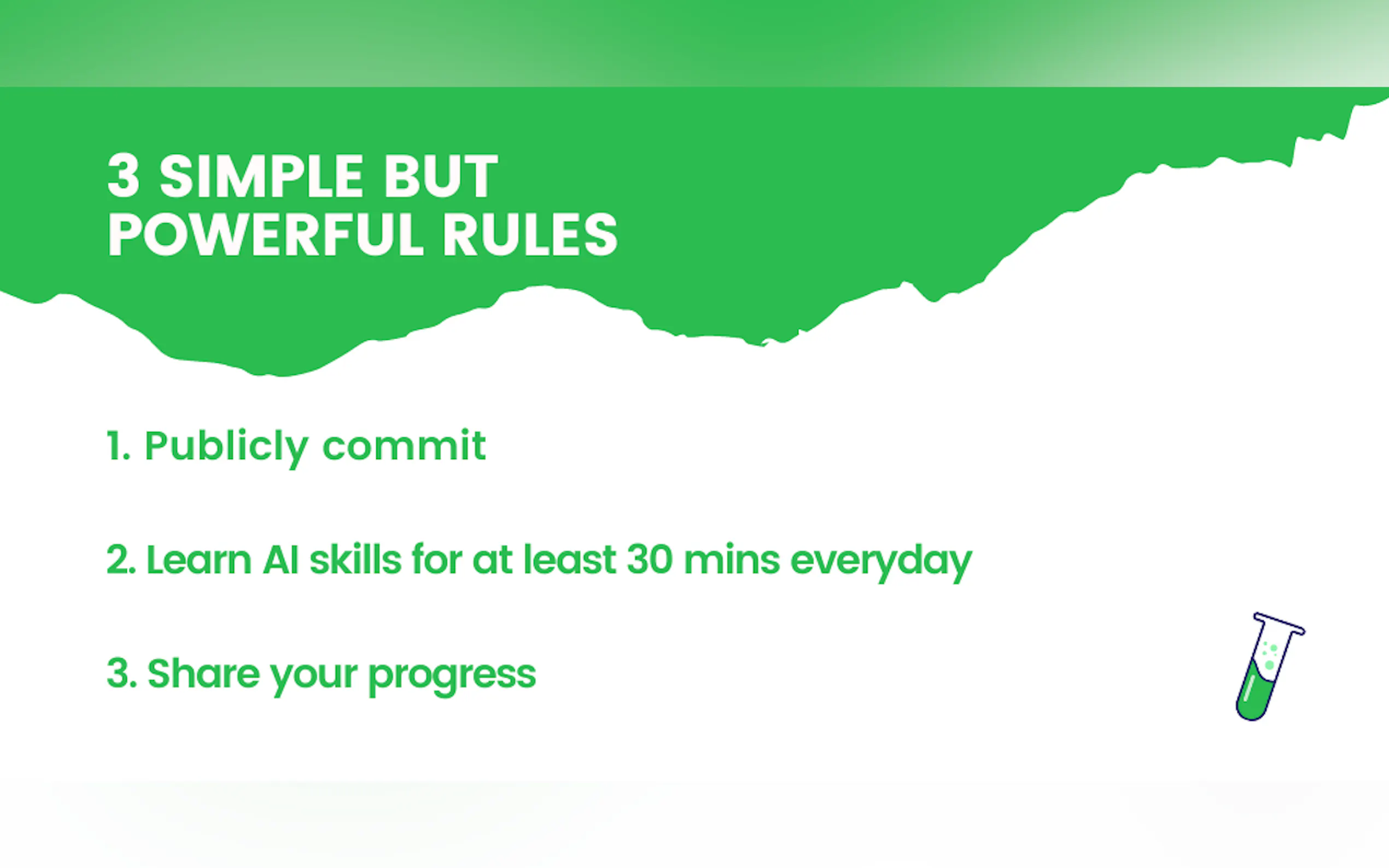 3 SIMPLE BUT POWERFUL RULES

1. Publicly commit

2. Learn AI skills for at least 30 mins everyday

3. Share your progress